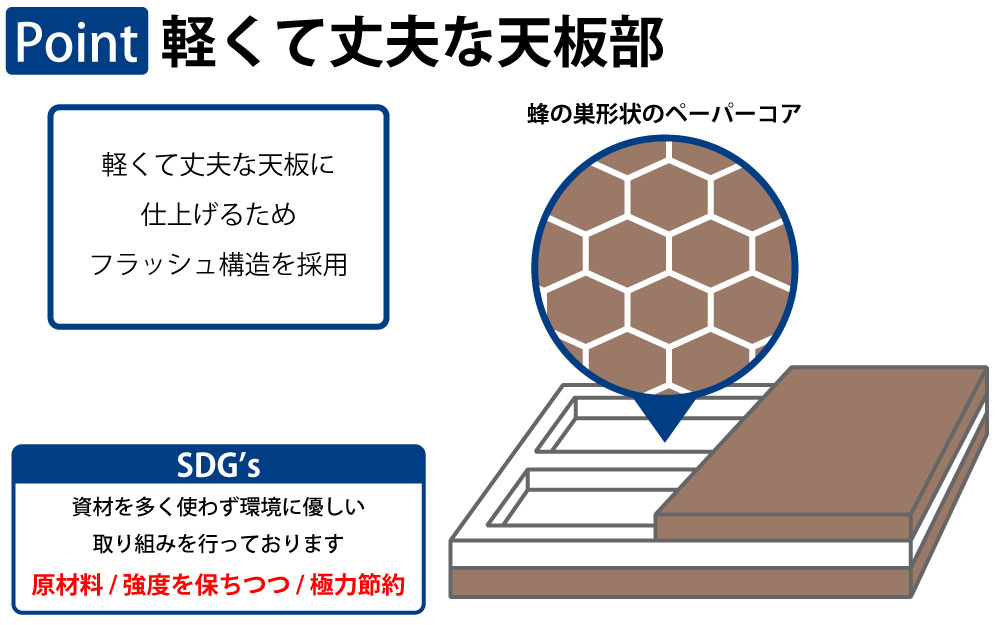 Point 軽くて丈夫な天板部

軽くて丈夫な天板に
仕上げるため
フラッシュ構造を採用

蜂の巣形状のペーパーコア

SDG's
資材を多く使わず環境に優しい
取り組みを行っております
原材料 / 強度を保ちつつ / 極力節約